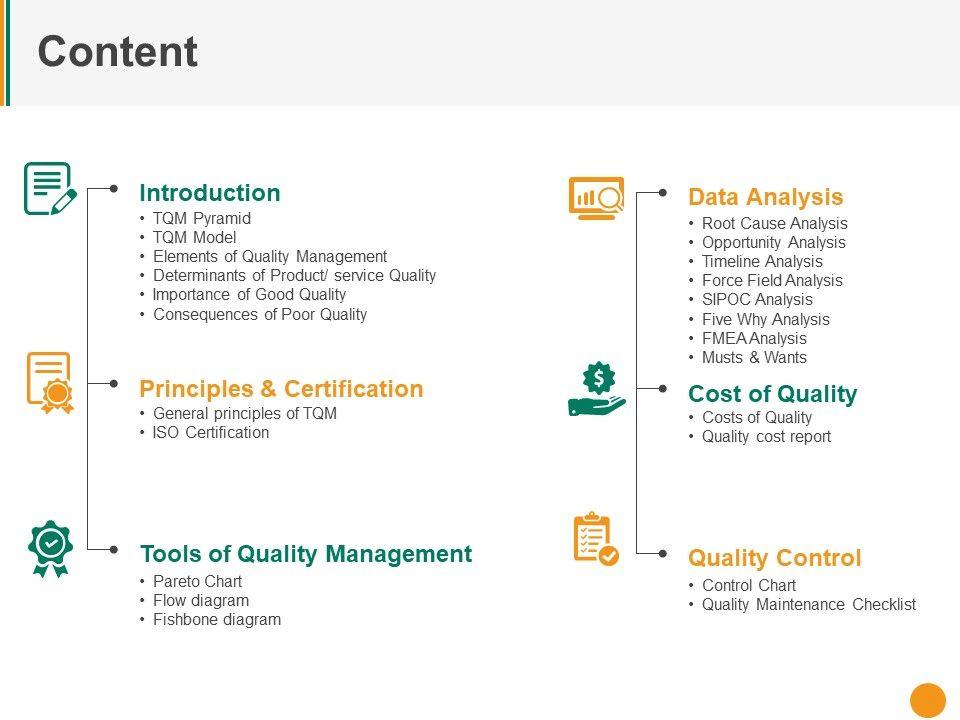 Content

Introduction
• TQM Pyramid
• TQM Model
• Elements of Quality Management
• Determinants of Product/ service Quality
• Importance of Good Quality
• Consequences of Poor Quality

Principles & Certification
• General principles of TQM
• ISO Certification

Tools of Quality Management
• Pareto Chart
• Flow diagram
• Fishbone diagram

Data Analysis
• Root Cause Analysis
• Opportunity Analysis
• Timeline Analysis
• Force Field Analysis
• SIPOC Analysis
• Five Why Analysis
• FMEA Analysis
• Musts & Wants

Cost of Quality
• Costs of Quality
• Quality cost report

Quality Control
• Control Chart
• Quality Maintenance Checklist